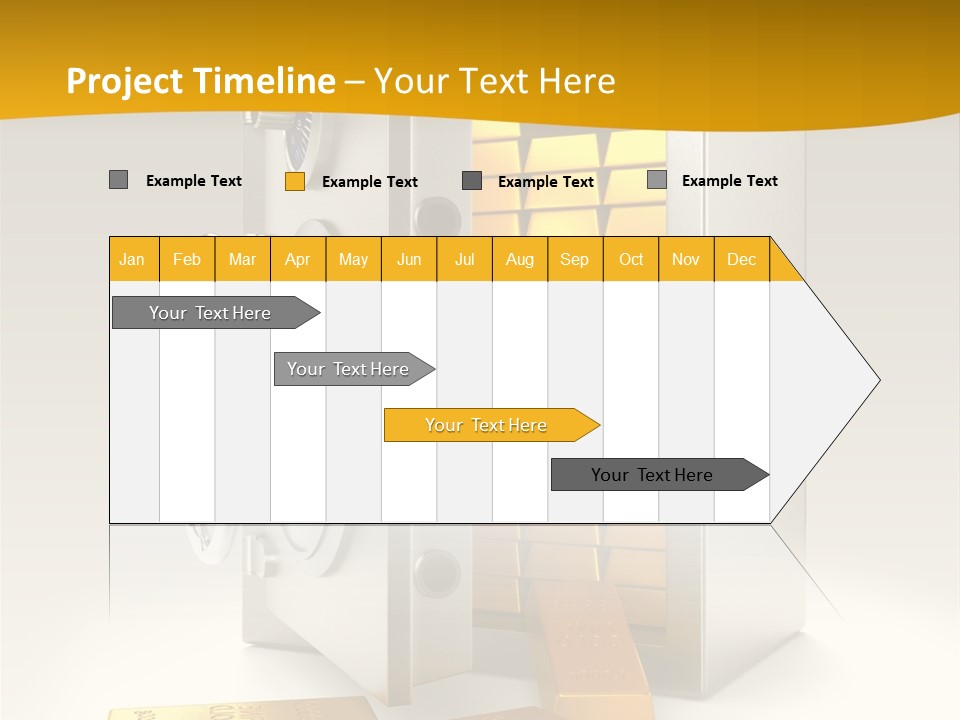 Project Timeline – Your Text Here

Example Text
Example Text
Example Text
Example Text

| Jan | Feb | Mar | Apr | May | Jun | Jul | Aug | Sep | Oct | Nov | Dec |
|---|---|---|---|---|---|---|---|---|---|---|---|

Your Text Here
Your Text Here
Your Text Here
Your Text Here